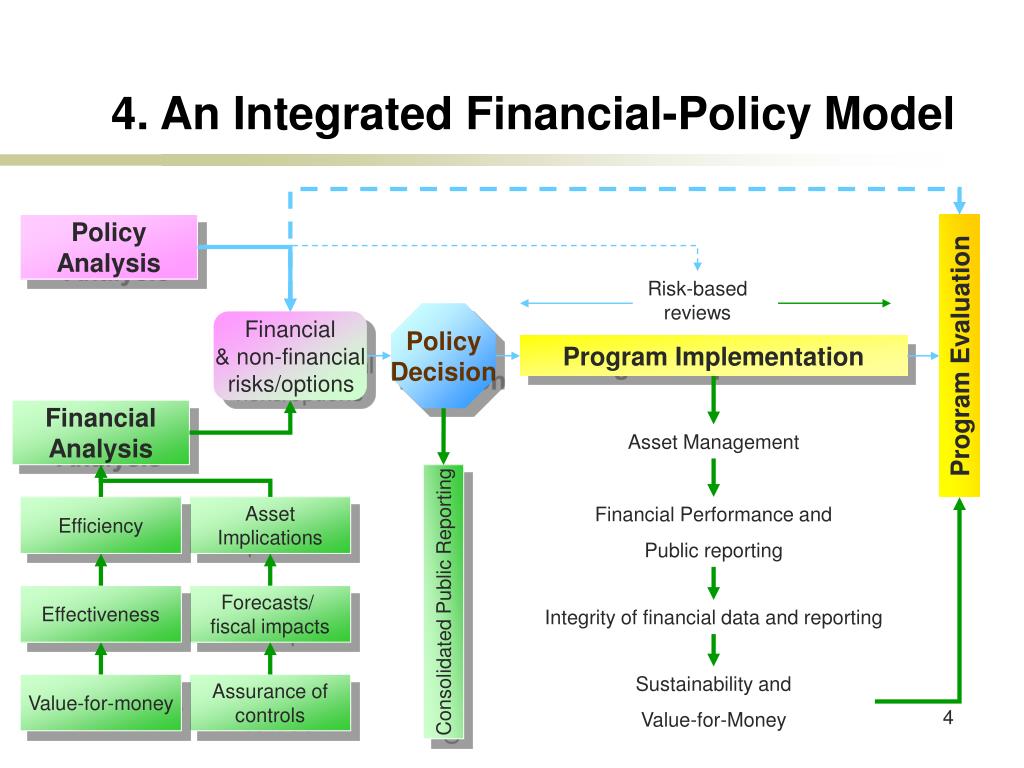 4. An Integrated Financial-Policy Model

Policy Analysis

Financial & non-financial risks/options

Policy Decision

Risk-based reviews

Program Implementation

Program Evaluation

Financial Analysis

Efficiency

Asset Implications

Effectiveness

Forecasts/ fiscal impacts

Value-for-money

Assurance of controls

Consolidated Public Reporting

Asset Management

Financial Performance and Public reporting

Integrity of financial data and reporting

Sustainability and Value-for-Money

4